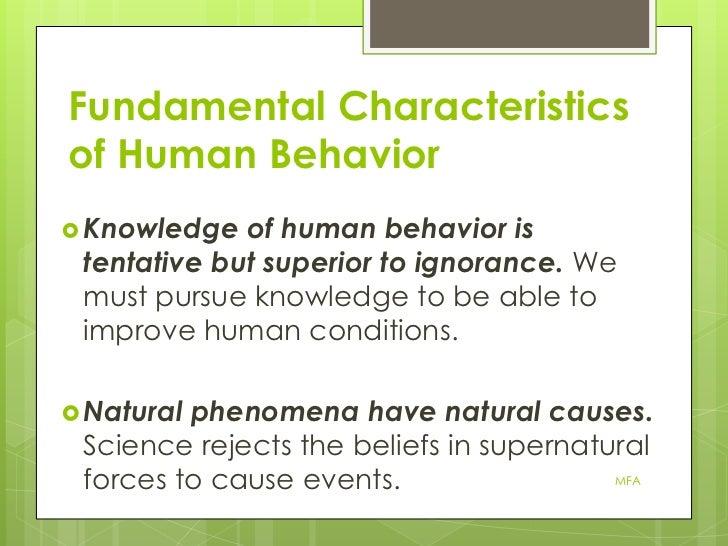 Fundamental Characteristics of Human Behavior

Knowledge of human behavior is tentative but superior to ignorance. We must pursue knowledge to be able to improve human conditions.

Natural phenomena have natural causes. Science rejects the beliefs in supernatural forces to cause events.

MFA